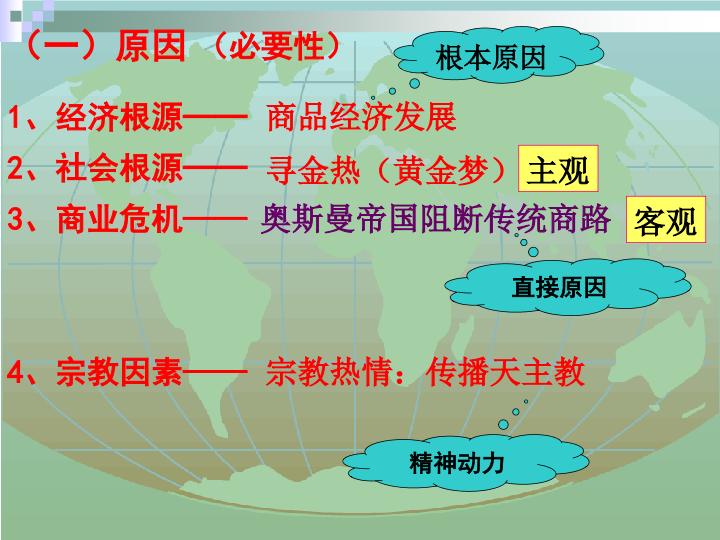 （一）原因 （必要性）

根本原因

1、经济根源—— 商品经济发展

2、社会根源—— 寻金热（黄金梦） 主观

3、商业危机—— 奥斯曼帝国阻断传统商路 客观

直接原因

4、宗教因素—— 宗教热情：传播天主教

精神动力